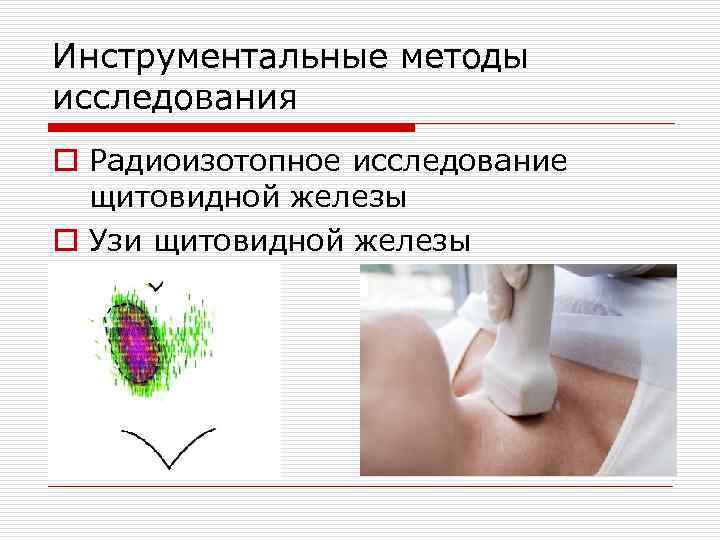 Инструментальные методы исследования

Радиоизотопное исследование щитовидной железы

Узи щитовидной железы